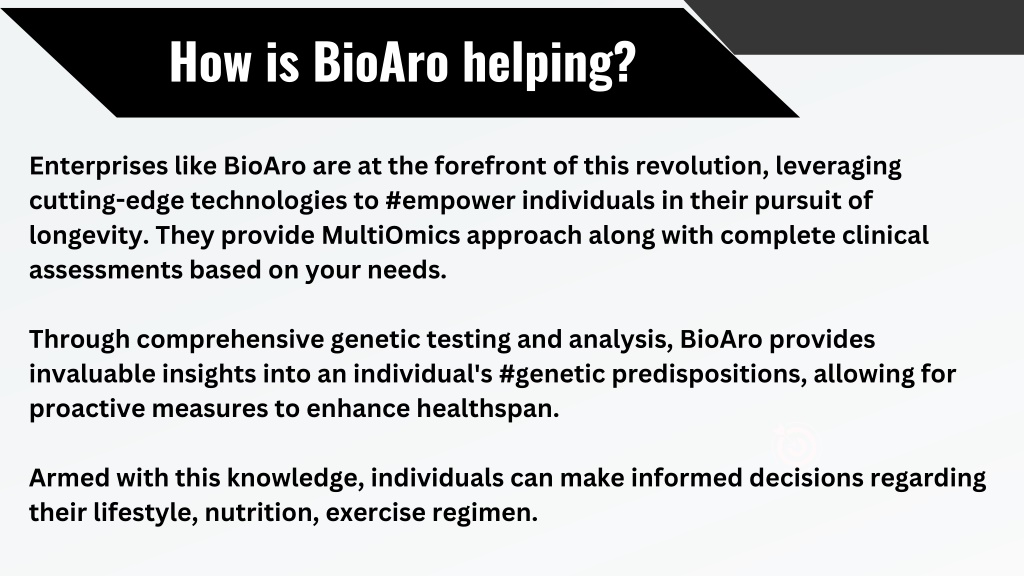 How is BioAro helping?

Enterprises like BioAro are at the forefront of this revolution, leveraging cutting-edge technologies to #empower individuals in their pursuit of longevity. They provide MultiOmics approach along with complete clinical assessments based on your needs.

Through comprehensive genetic testing and analysis, BioAro provides invaluable insights into an individual's #genetic predispositions, allowing for proactive measures to enhance healthspan.

Armed with this knowledge, individuals can make informed decisions regarding their lifestyle, nutrition, exercise regimen.